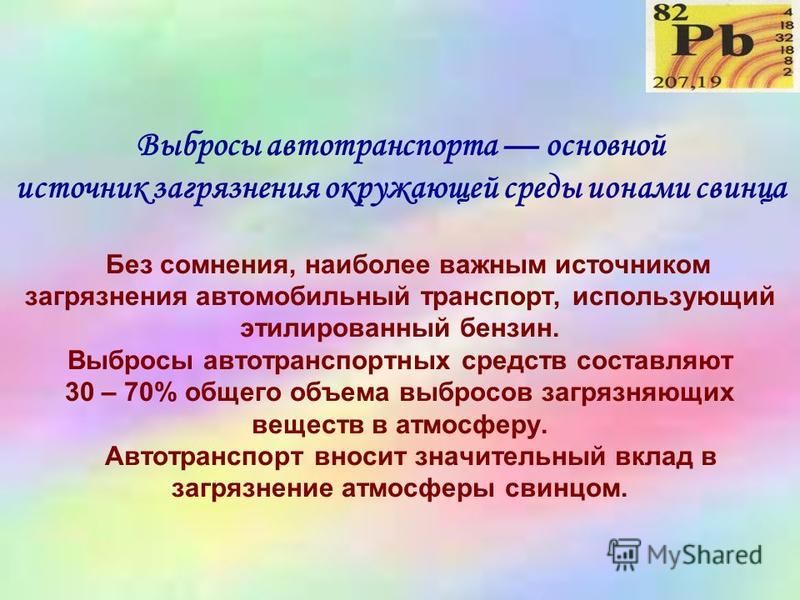 82 Pb 4 18 32 18 8 2 207,19

Выбросы автотранспорта — основной источник загрязнения окружающей среды ионами свинца

Без сомнения, наиболее важным источником загрязнения автомобильный транспорт, использующий этилированный бензин.
Выбросы автотранспортных средств составляют 30 – 70% общего объема выбросов загрязняющих веществ в атмосферу.
Автотранспорт вносит значительный вклад в загрязнение атмосферы свинцом.

MyShared